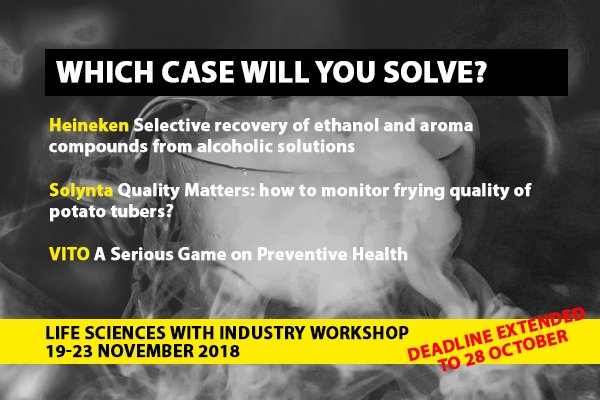 WHICH CASE WILL YOU SOLVE?

Heineken Selective recovery of ethanol and aroma compounds from alcoholic solutions

Solynta Quality Matters: how to monitor frying quality of potato tubers?

VITO A Serious Game on Preventive Health

LIFE SCIENCES WITH INDUSTRY WORKSHOP
19-23 NOVEMBER 2018

DEADLINE EXTENDED TO 28 OCTOBER